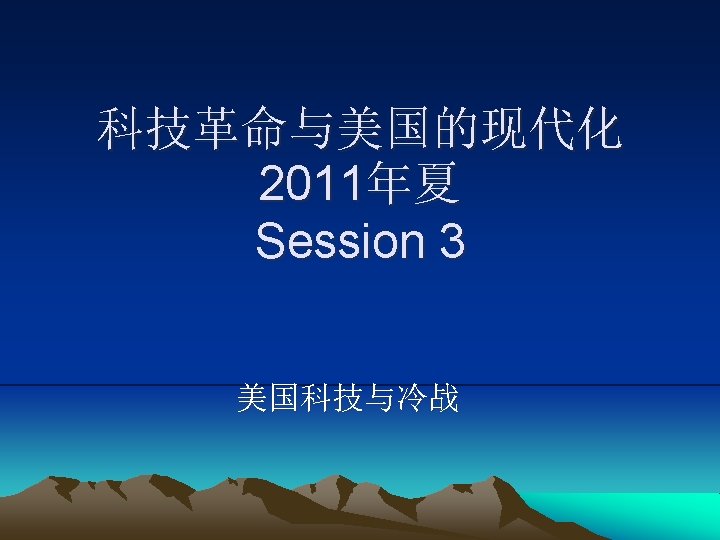 科技革命与美国的现代化
2011年夏
Session 3

美国科技与冷战